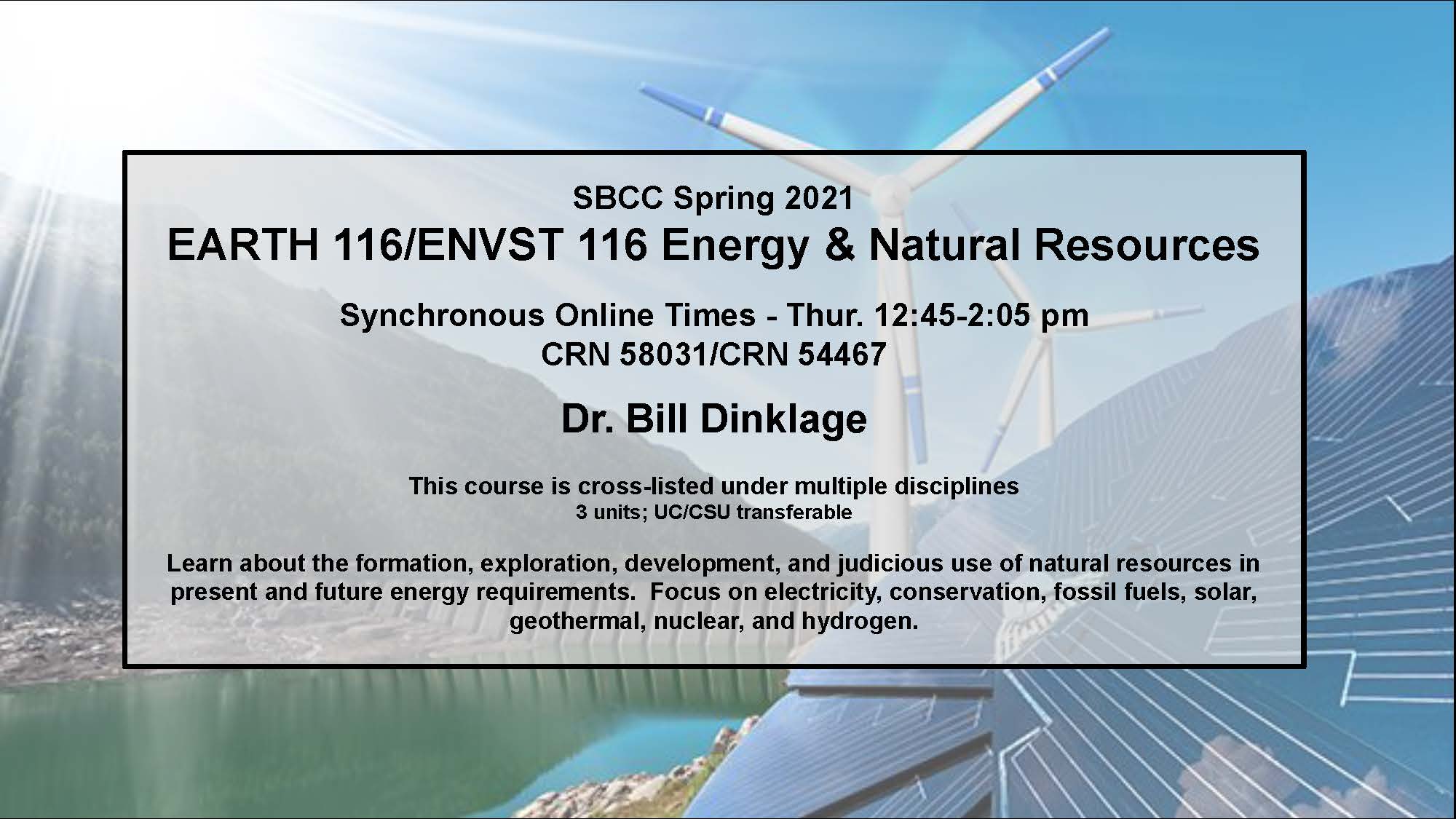 SBCC Spring 2021
EARTH 116/ENVST 116 Energy & Natural Resources

Synchronous Online Times - Thur. 12:45-2:05 pm
CRN 58031/CRN 54467

Dr. Bill Dinklage

This course is cross-listed under multiple disciplines
3 units; UC/CSU transferable

Learn about the formation, exploration, development, and judicious use of natural resources in present and future energy requirements.  Focus on electricity, conservation, fossil fuels, solar, geothermal, nuclear, and hydrogen.